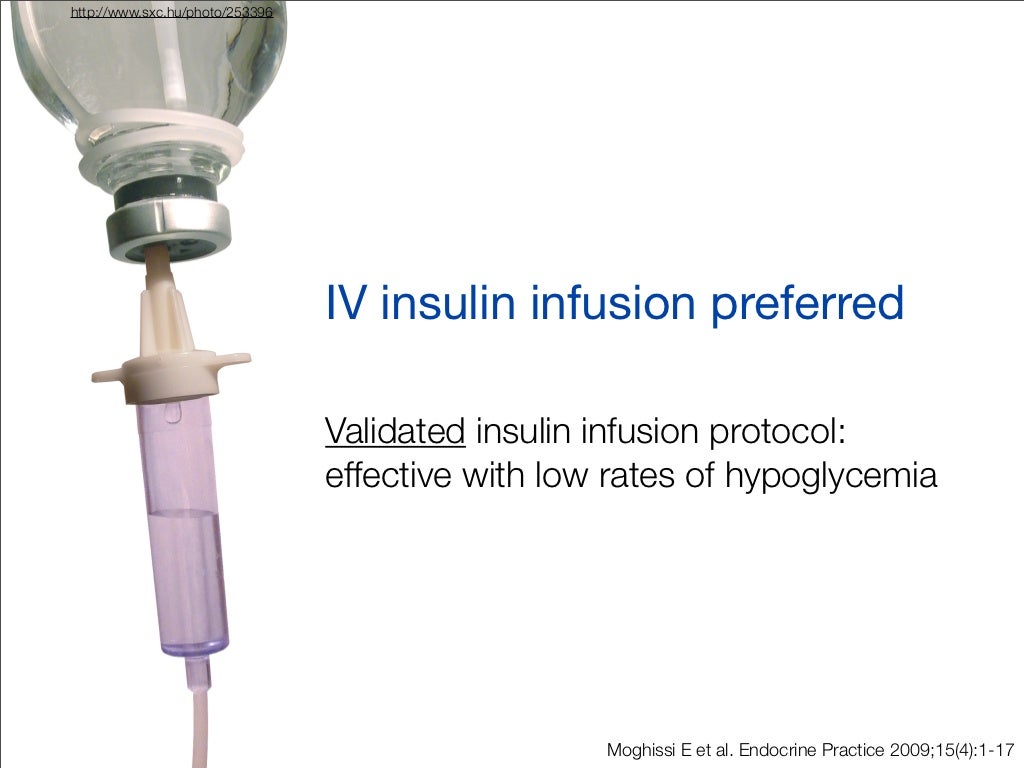 http://www.sxc.hu/photo/253396

IV insulin infusion preferred

Validated insulin infusion protocol: effective with low rates of hypoglycemia

Moghissi E et al. Endocrine Practice 2009;15(4):1-17